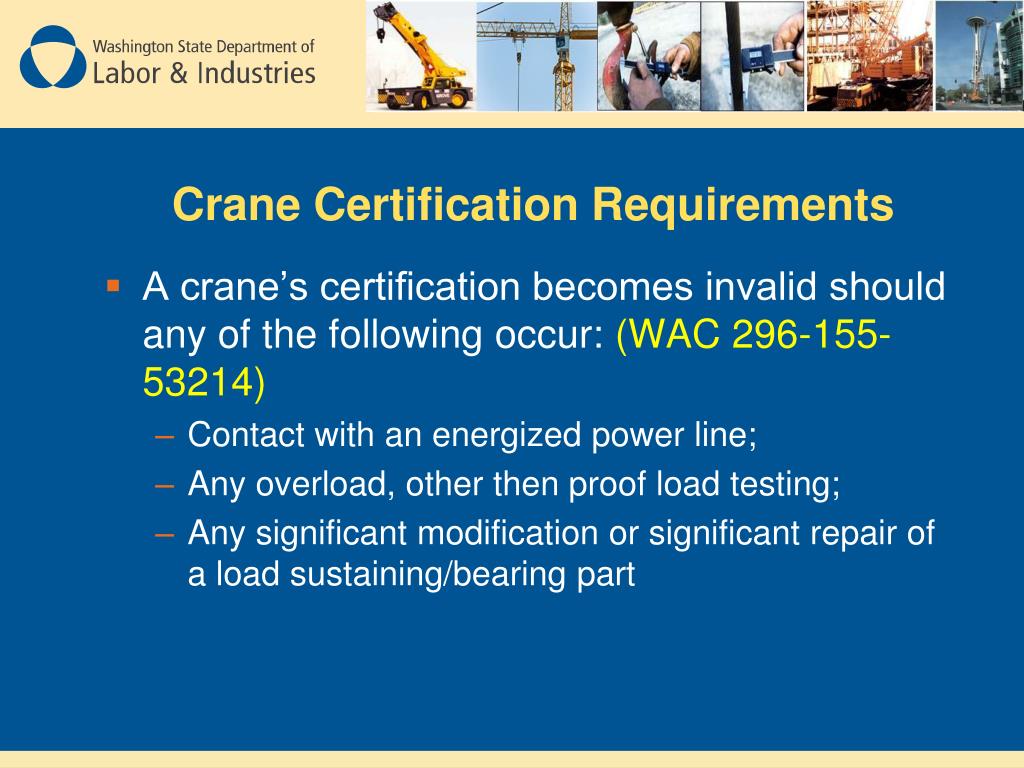 Washington State Department of
Labor & Industries

Crane Certification Requirements

▪ A crane's certification becomes invalid should any of the following occur: (WAC 296-155-53214)
– Contact with an energized power line;
– Any overload, other then proof load testing;
– Any significant modification or significant repair of a load sustaining/bearing part